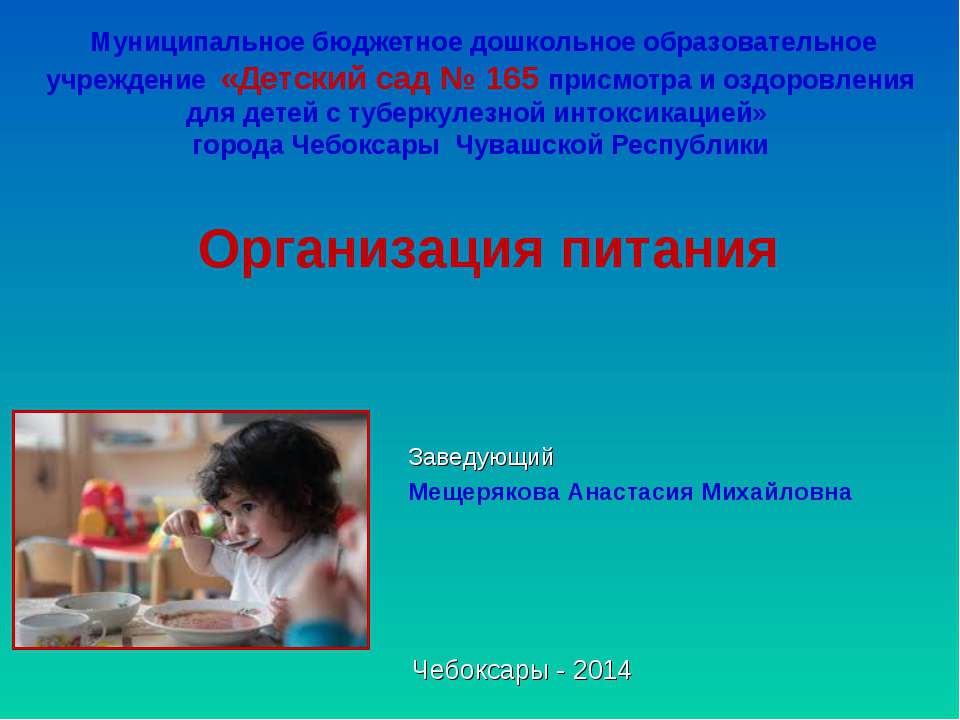 Муниципальное бюджетное дошкольное образовательное учреждение «Детский сад № 165 присмотра и оздоровления для детей с туберкулезной интоксикацией» города Чебоксары Чувашской Республики

Организация питания

Заведующий
Мещерякова Анастасия Михайловна

Чебоксары - 2014